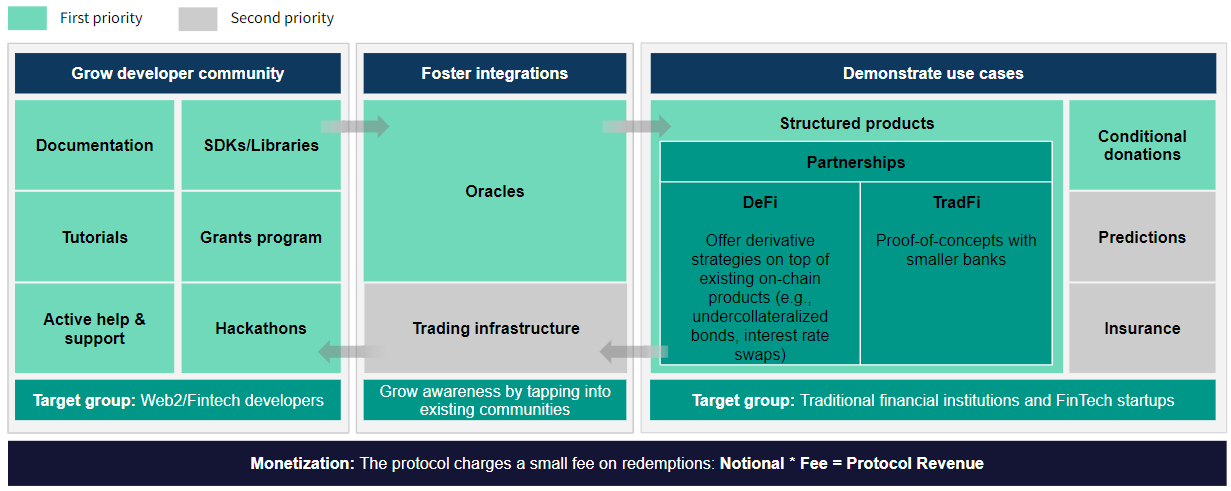 First priority
Second priority

Grow developer community

Documentation
SDKs/Libraries
Tutorials
Grants program
Active help & support
Hackathons

Target group: Web2/Fintech developers

Foster integrations

Oracles

Trading infrastructure

Grow awareness by tapping into existing communities

Demonstrate use cases

Structured products

Partnerships

DeFi

Offer derivative strategies on top of existing on-chain products (e.g., undercollateralized bonds, interest rate swaps)

TradFi

Proof-of-concepts with smaller banks

Conditional donations
Predictions
Insurance

Target group: Traditional financial institutions and FinTech startups

Monetization: The protocol charges a small fee on redemptions: Notional * Fee = Protocol Revenue